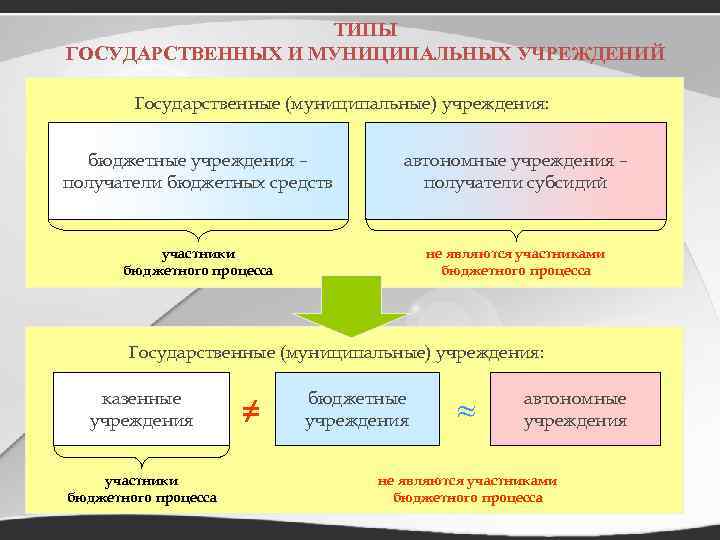 ТИПЫ
ГОСУДАРСТВЕННЫХ И МУНИЦИПАЛЬНЫХ УЧРЕЖДЕНИЙ

Государственные (муниципальные) учреждения:

бюджетные учреждения – получатели бюджетных средств

автономные учреждения – получатели субсидий

участники бюджетного процесса

не являются участниками бюджетного процесса

Государственные (муниципальные) учреждения:

казенные учреждения

$\neq$

бюджетные учреждения

$\approx$

автономные учреждения

участники бюджетного процесса

не являются участниками бюджетного процесса